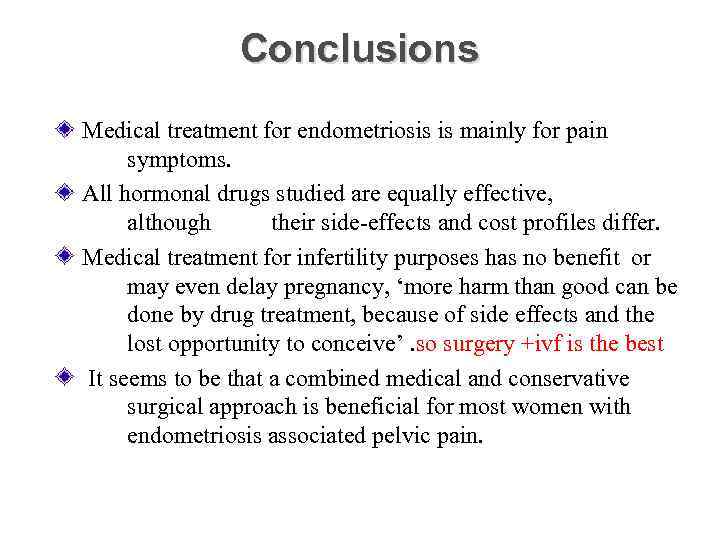 Conclusions

Medical treatment for endometriosis is mainly for pain symptoms.

All hormonal drugs studied are equally effective, although their side-effects and cost profiles differ.

Medical treatment for infertility purposes has no benefit or may even delay pregnancy, ‘more harm than good can be done by drug treatment, because of side effects and the lost opportunity to conceive’ .so surgery +ivf is the best

It seems to be that a combined medical and conservative surgical approach is beneficial for most women with endometriosis associated pelvic pain.